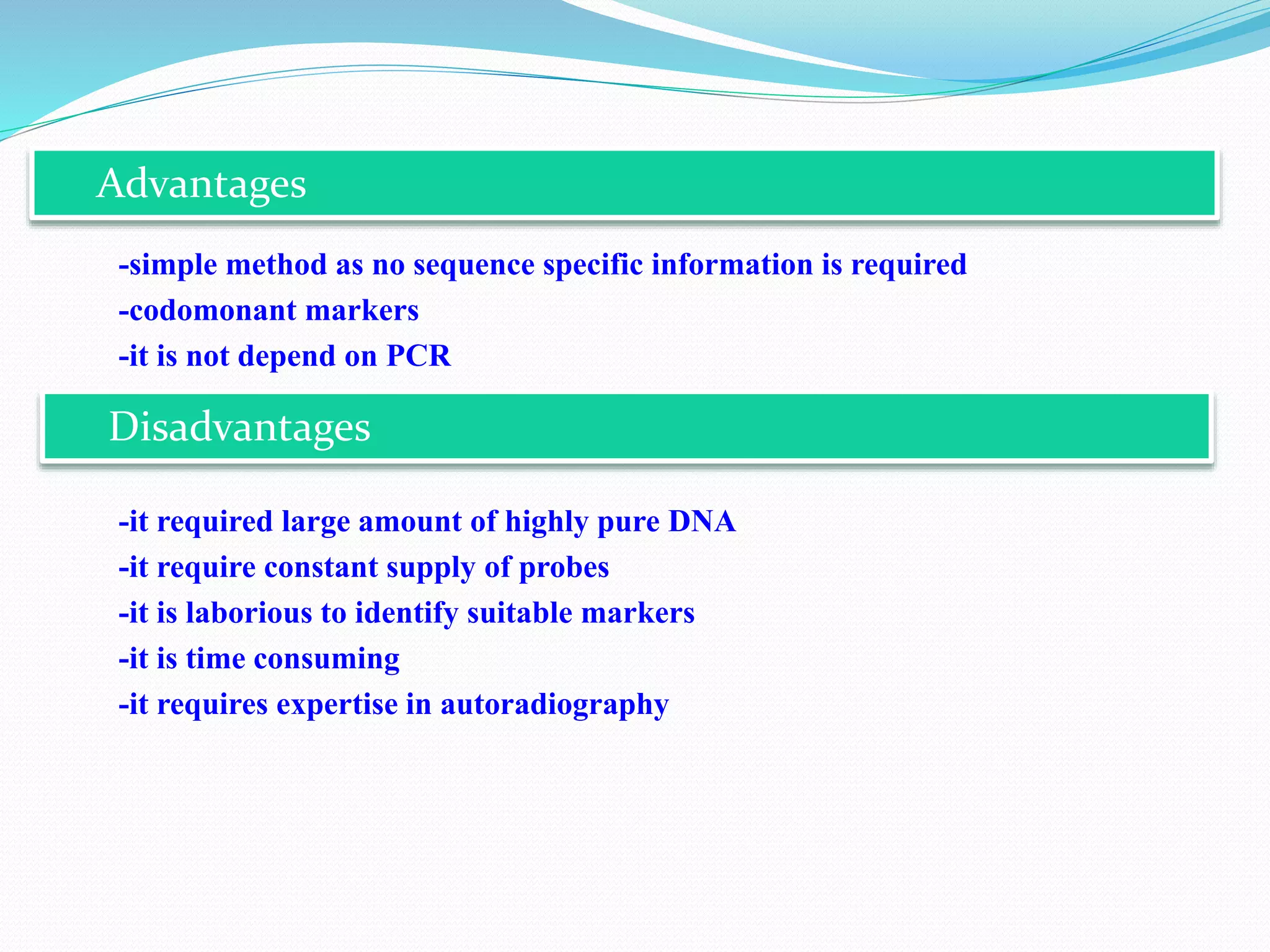 Advantages

-simple method as no sequence specific information is required

-codomonant markers

-it is not depend on PCR

Disadvantages

-it required large amount of highly pure DNA

-it require constant supply of probes

-it is laborious to identify suitable markers

-it is time consuming

-it requires expertise in autoradiography